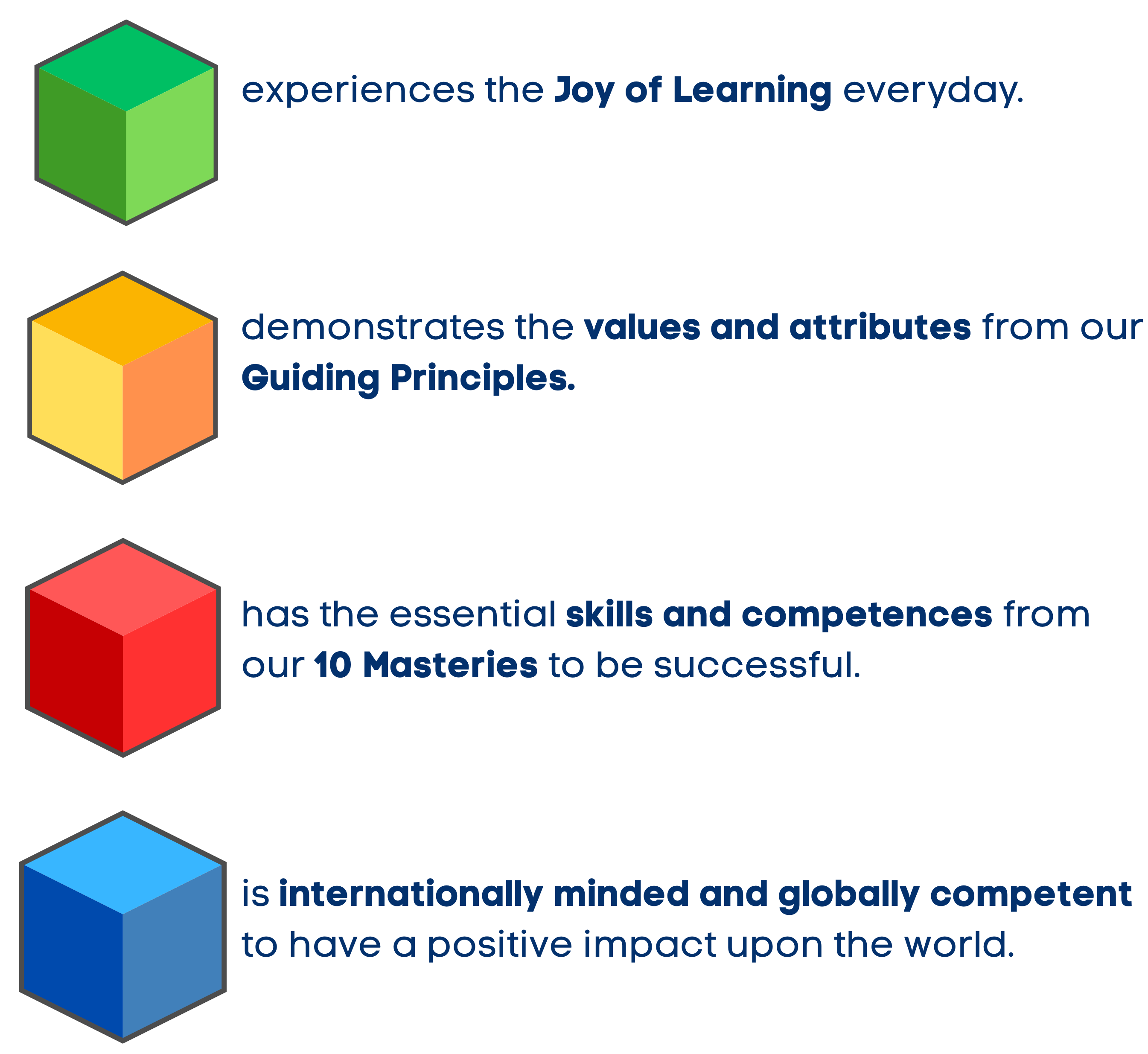 experiences the Joy of Learning everyday.

demonstrates the values and attributes from our Guiding Principles.

has the essential skills and competences from our 10 Masteries to be successful.

is internationally minded and globally competent to have a positive impact upon the world.